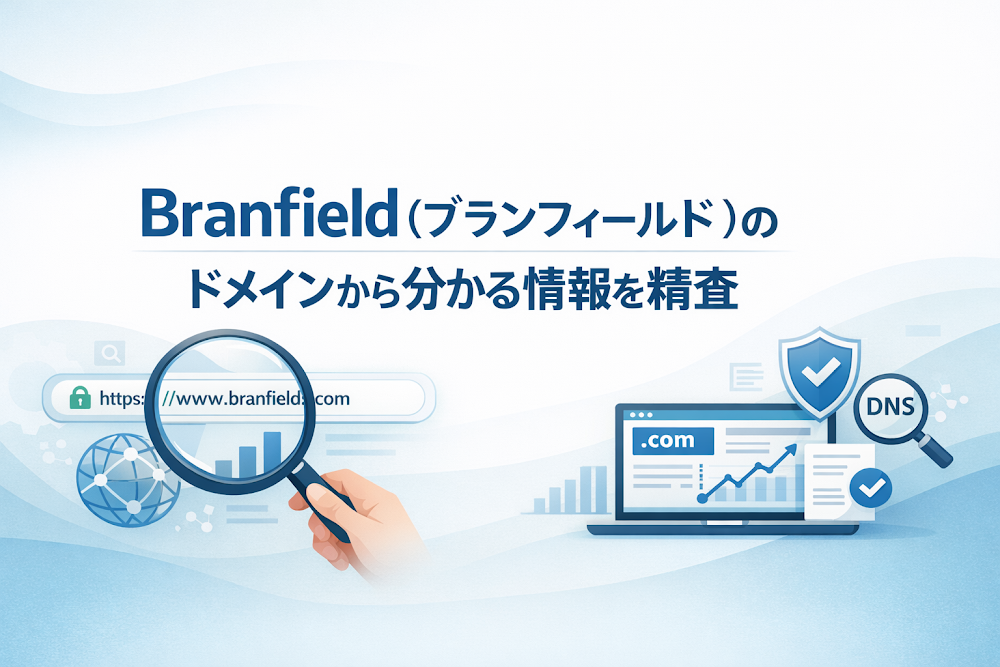 Branfield（ブランフィールド）の
ドメインから分かる情報を精査

https://www.branfield.com

.com

DNS